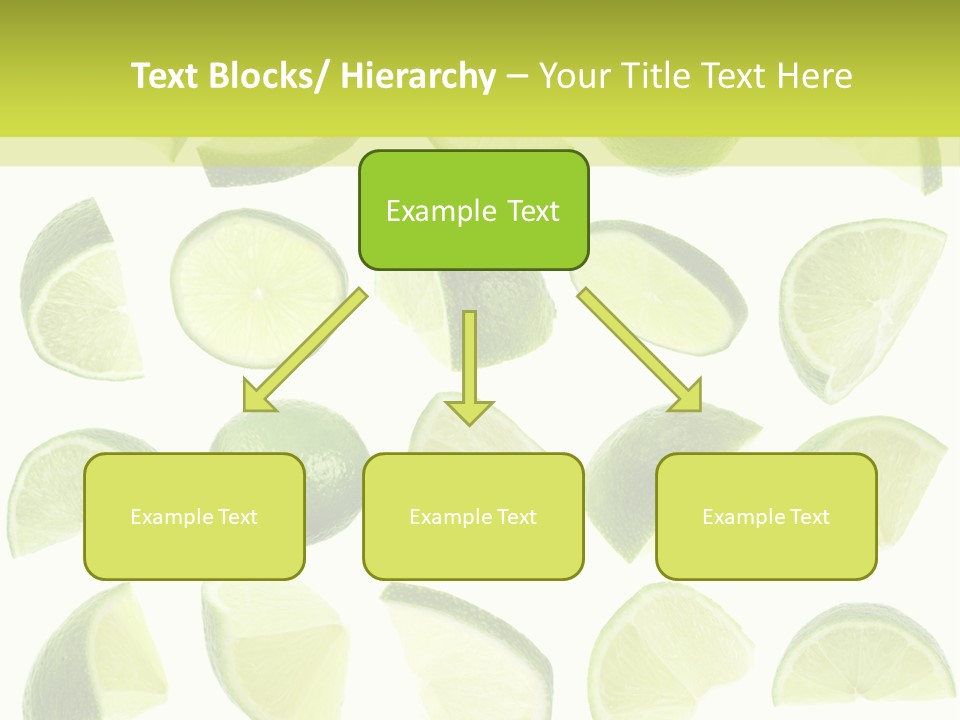 Text Blocks/ Hierarchy – Your Title Text Here

Example Text

Example Text

Example Text

Example Text